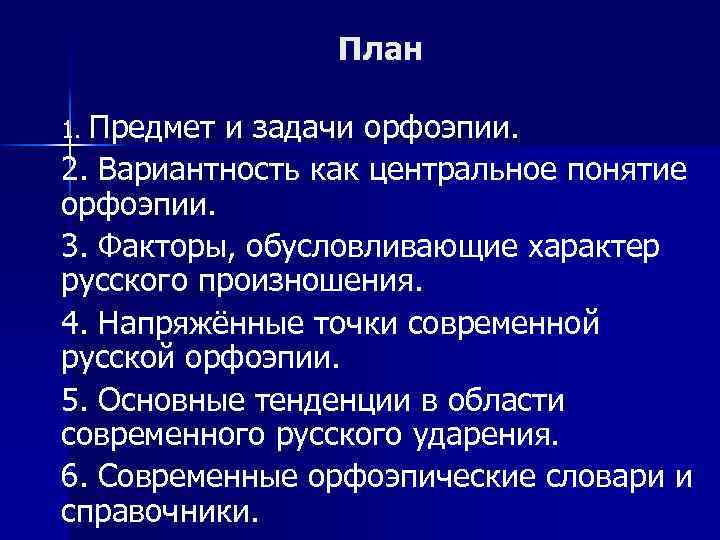 План

1. Предмет и задачи орфоэпии.

2. Вариантность как центральное понятие орфоэпии.

3. Факторы, обусловливающие характер русского произношения.

4. Напряжённые точки современной русской орфоэпии.

5. Основные тенденции в области современного русского ударения.

6. Современные орфоэпические словари и справочники.